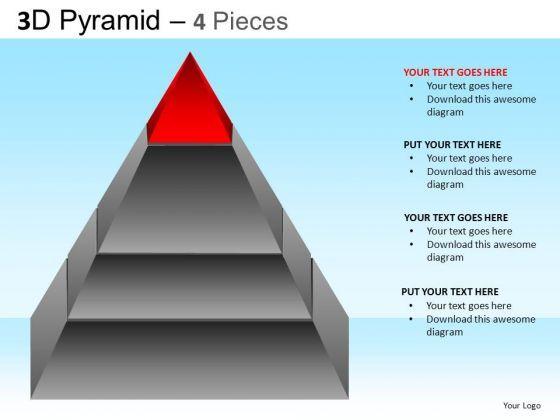 3D Pyramid – 4 Pieces

YOUR TEXT GOES HERE
• Your text goes here
• Download this awesome diagram

PUT YOUR TEXT HERE
• Your text goes here
• Download this awesome diagram

YOUR TEXT GOES HERE
• Your text goes here
• Download this awesome diagram

PUT YOUR TEXT HERE
• Your text goes here
• Download this awesome diagram

Your Logo